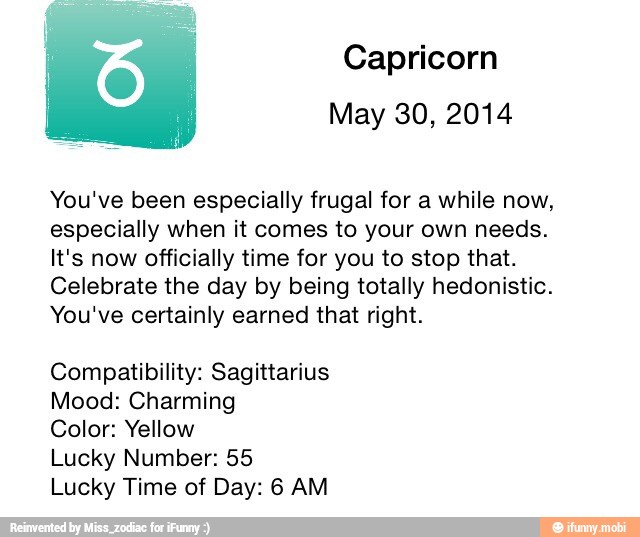 Capricorn

May 30, 2014

You've been especially frugal for a while now, especially when it comes to your own needs. It's now officially time for you to stop that. Celebrate the day by being totally hedonistic. You've certainly earned that right.

Compatibility: Sagittarius
Mood: Charming
Color: Yellow
Lucky Number: 55
Lucky Time of Day: 6 AM

Reinvented by Miss_zodiac for iFunny :)

ifunny.mobi